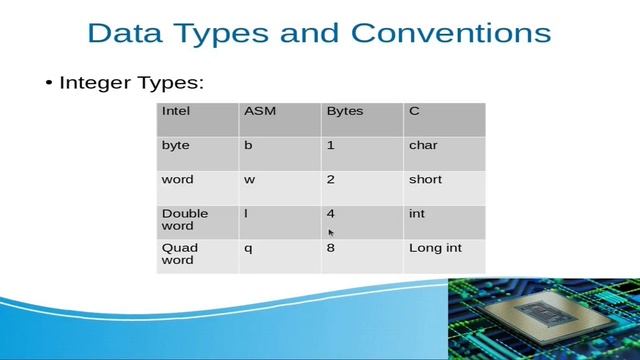 Data Types and Conventions

• Integer Types:

| Intel | ASM | Bytes | C |
|---|---|---|---|
| byte | b | 1 | char |
| word | w | 2 | short |
| Double word | l | 4 | int |
| Quad word | q | 8 | Long int |